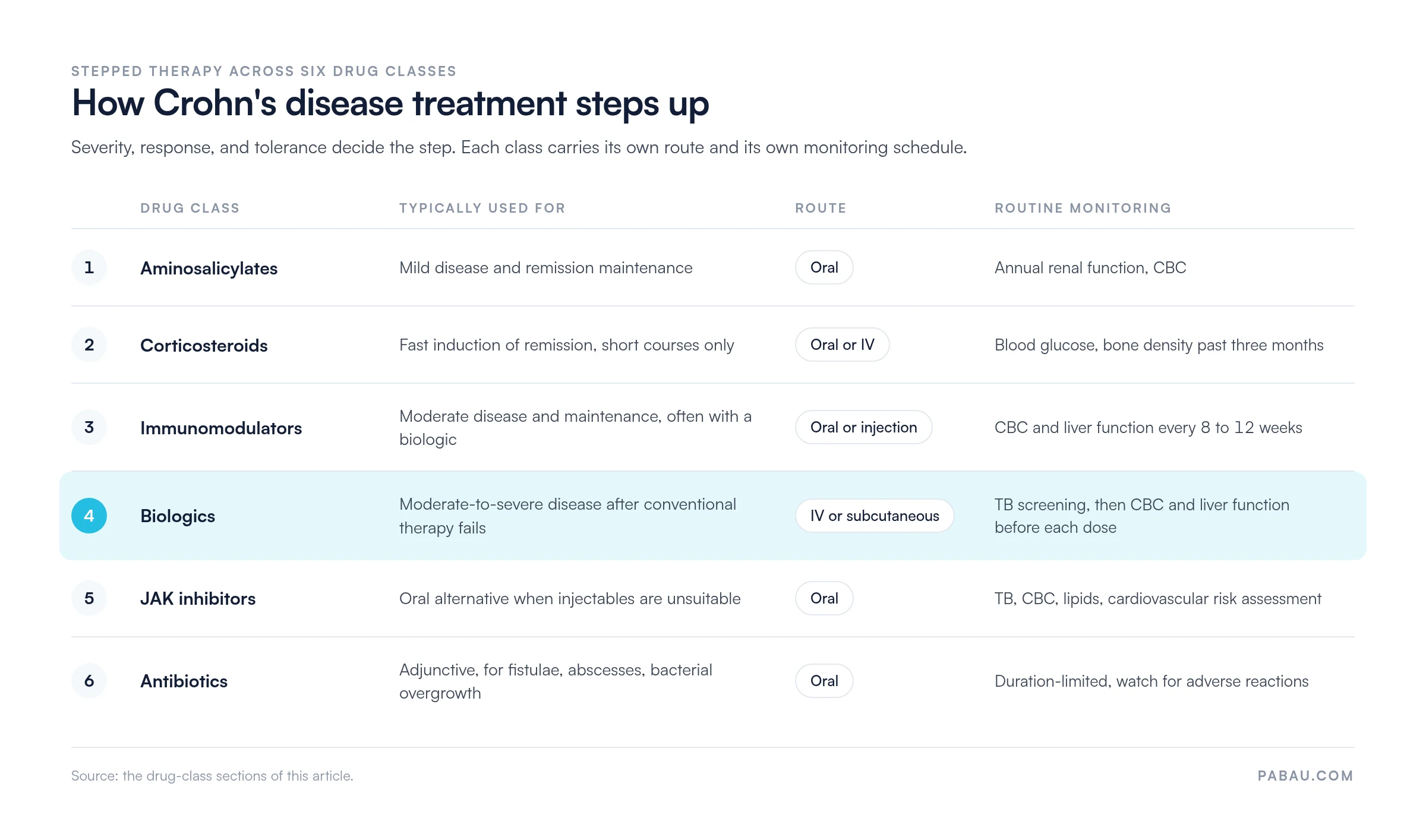 STEPPED THERAPY ACROSS SIX DRUG CLASSES

How Crohn's disease treatment steps up

Severity, response, and tolerance decide the step. Each class carries its own route and its own monitoring schedule.

| | DRUG CLASS | TYPICALLY USED FOR | ROUTE | ROUTINE MONITORING |
|---|---|---|---|---|
| 1 | Aminosalicylates | Mild disease and remission maintenance | Oral | Annual renal function, CBC |
| 2 | Corticosteroids | Fast induction of remission, short courses only | Oral or IV | Blood glucose, bone density past three months |
| 3 | Immunomodulators | Moderate disease and maintenance, often with a biologic | Oral or injection | CBC and liver function every 8 to 12 weeks |
| 4 | Biologics | Moderate-to-severe disease after conventional therapy fails | IV or subcutaneous | TB screening, then CBC and liver function before each dose |
| 5 | JAK inhibitors | Oral alternative when injectables are unsuitable | Oral | TB, CBC, lipids, cardiovascular risk assessment |
| 6 | Antibiotics | Adjunctive, for fistulae, abscesses, bacterial overgrowth | Oral | Duration-limited, watch for adverse reactions |

Source: the drug-class sections of this article.

PABAU.COM